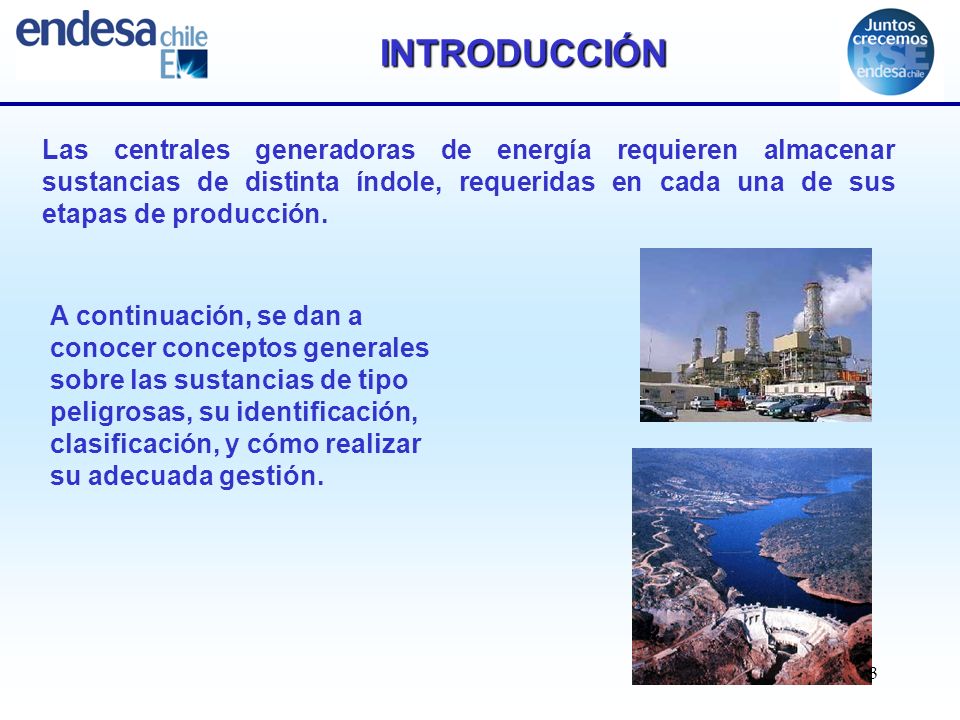 endesa chile

INTRODUCCIÓN

Juntos crecemos RSE endesa chile

Las centrales generadoras de energía requieren almacenar sustancias de distinta índole, requeridas en cada una de sus etapas de producción.

A continuación, se dan a conocer conceptos generales sobre las sustancias de tipo peligrosas, su identificación, clasificación, y cómo realizar su adecuada gestión.

3